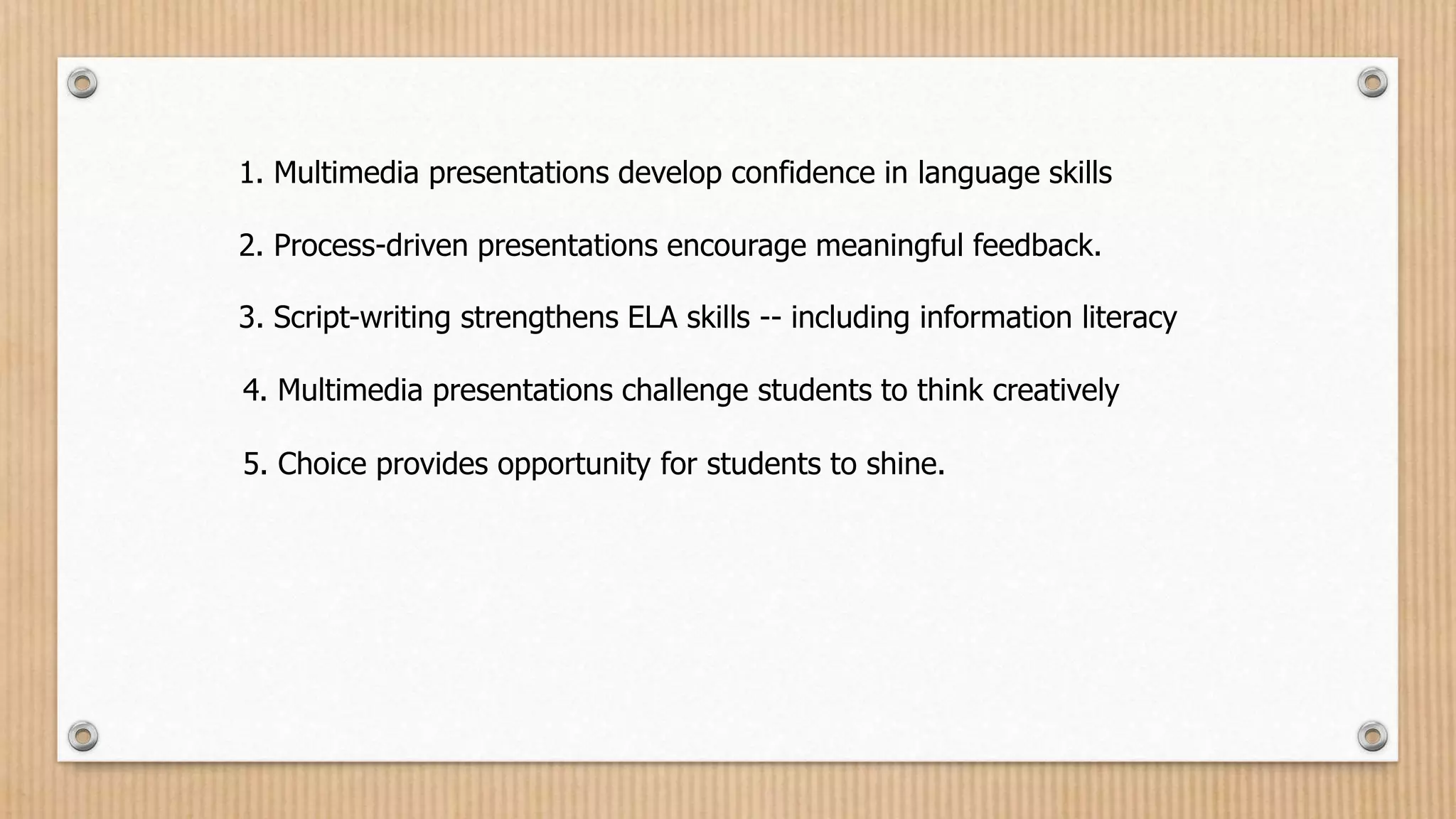 1. Multimedia presentations develop confidence in language skills

2. Process-driven presentations encourage meaningful feedback.

3. Script-writing strengthens ELA skills -- including information literacy

4. Multimedia presentations challenge students to think creatively

5. Choice provides opportunity for students to shine.